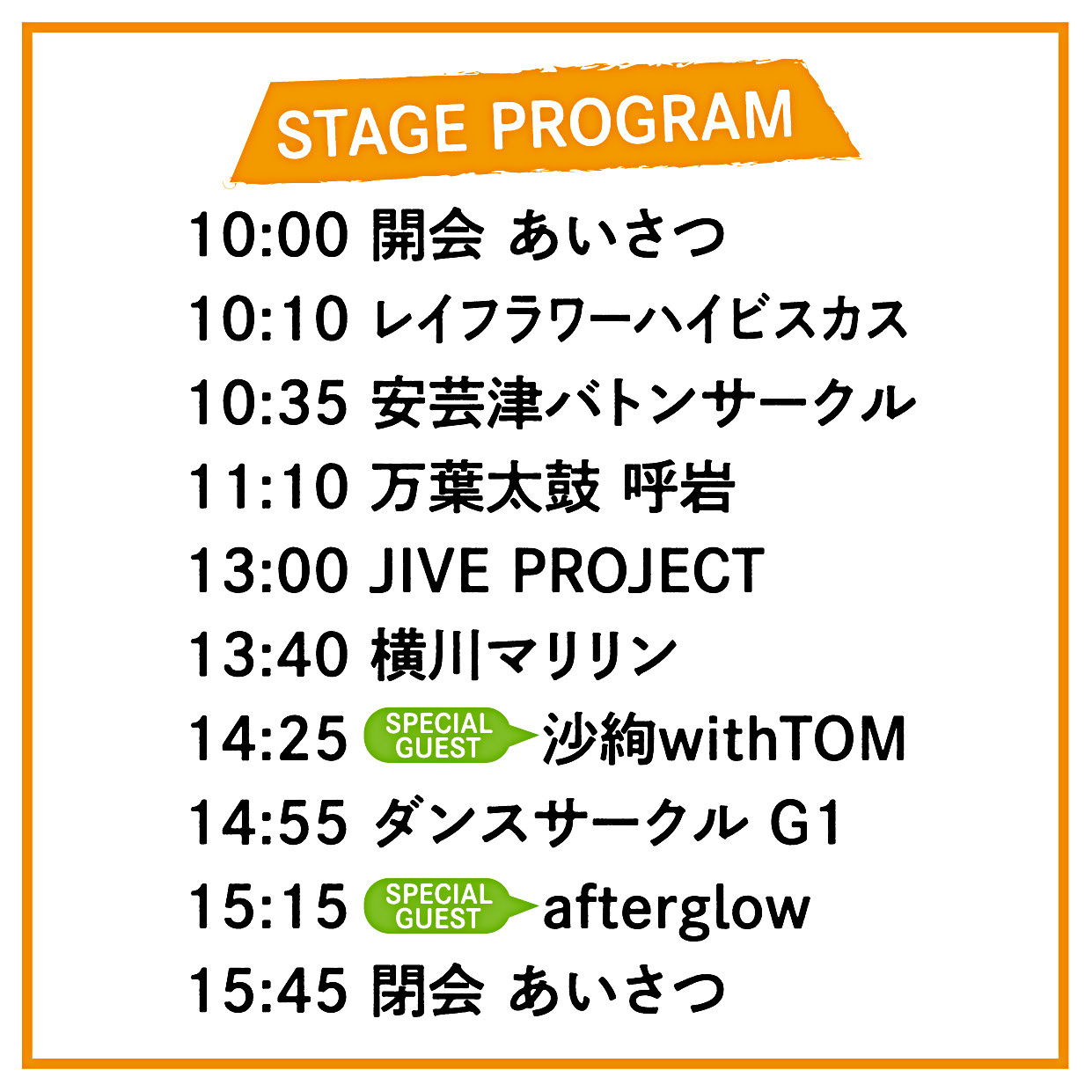 STAGE PROGRAM

10:00 開会 あいさつ
10:10 レイフラワーハイビスカス
10:35 安芸津バトンサークル
11:10 万葉太鼓 呼岩
13:00 JIVE PROJECT
13:40 横川マリリン
14:25 SPECIAL GUEST 沙絢withTOM
14:55 ダンスサークル G1
15:15 SPECIAL GUEST afterglow
15:45 閉会 あいさつ